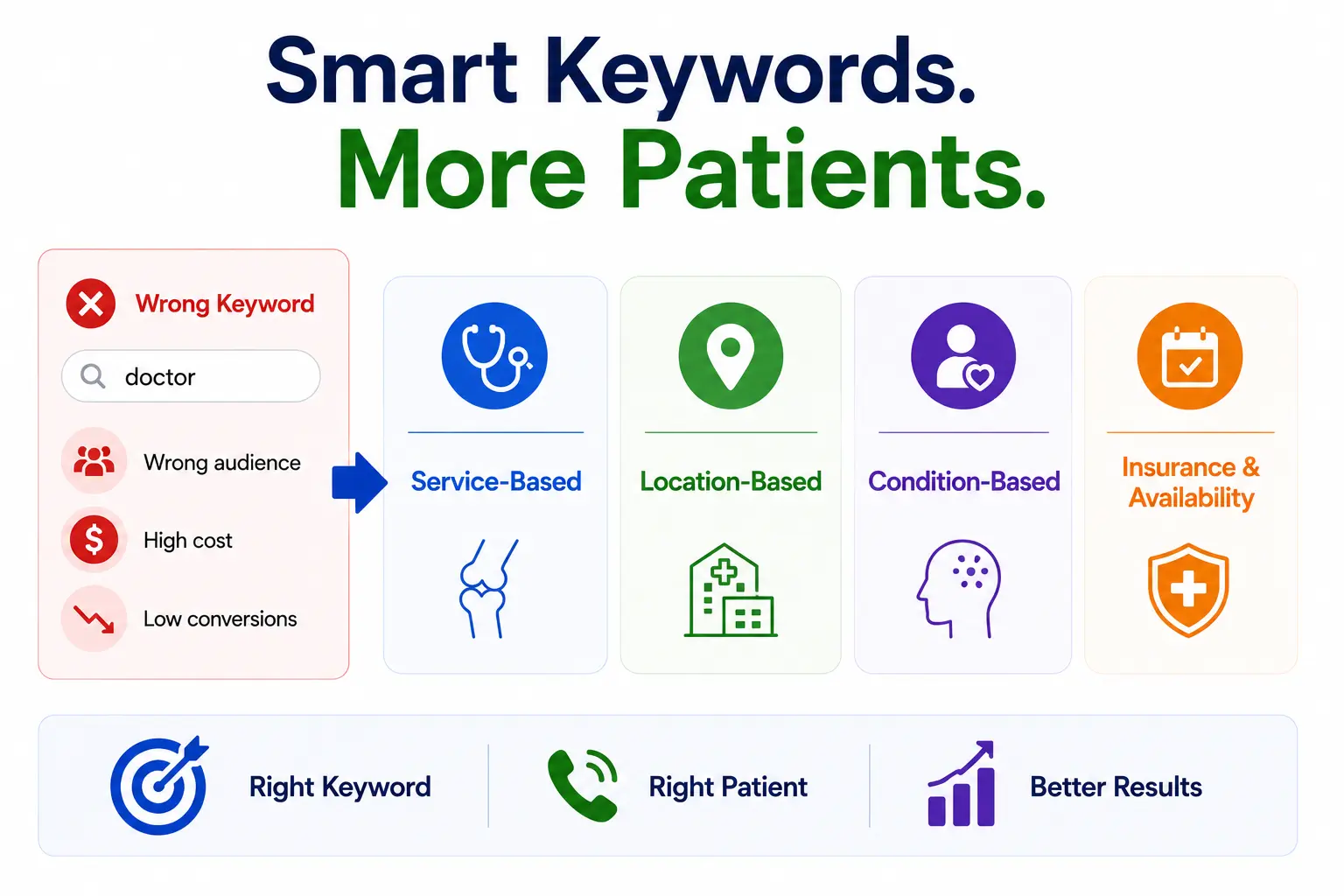 Smart Keywords.
More Patients.

Wrong Keyword

doctor

Wrong audience

High cost

Low conversions

Service-Based

Location-Based

Condition-Based

Insurance & Availability

Right Keyword

Right Patient

Better Results